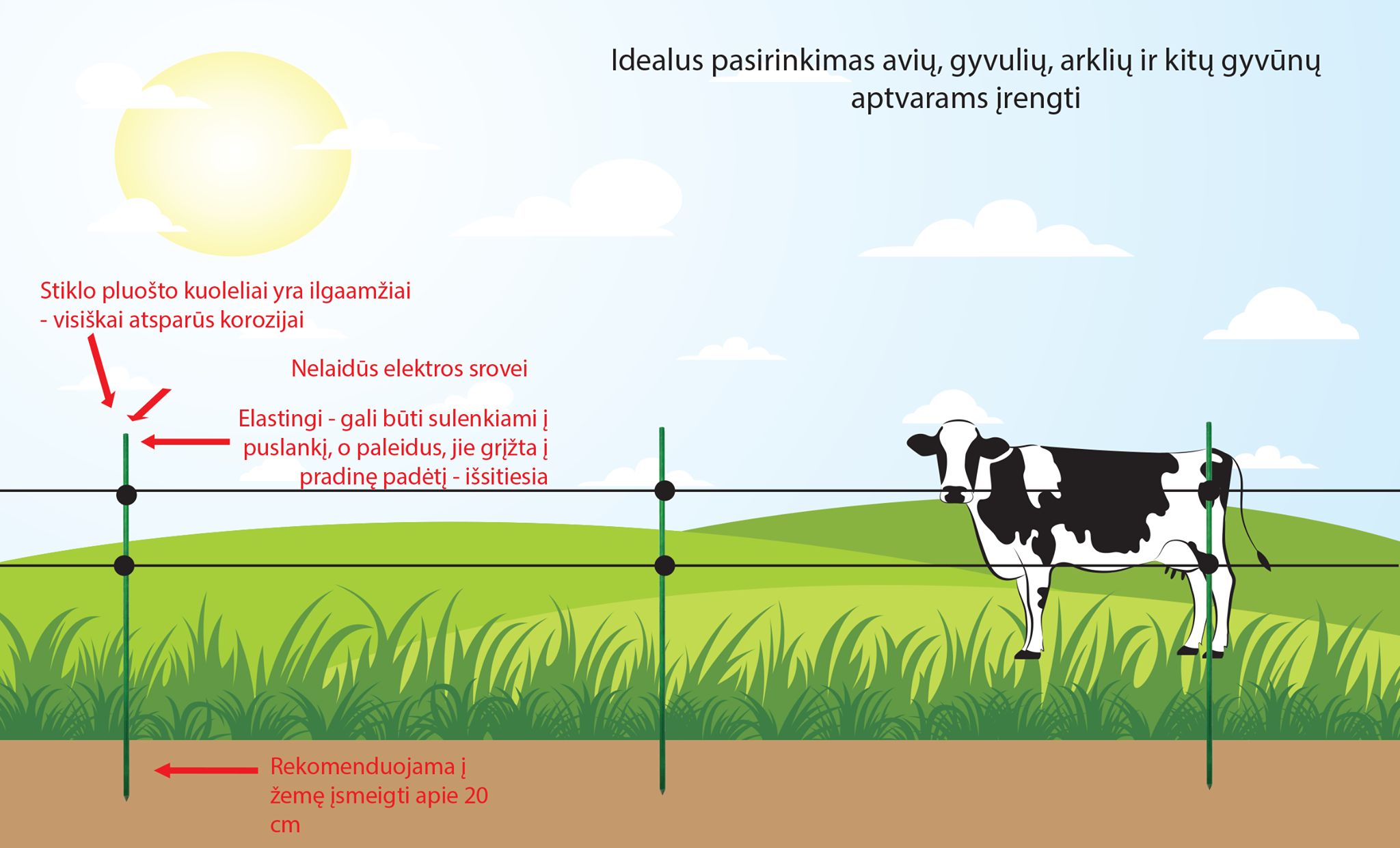 Idealus pasirinkimas avių, gyvulių, arklių ir kitų gyvūnų aptvarams įrengti

Stiklo pluošto kuoleliai yra ilgaamžiai - visiškai atsparūs korozijai

Nelaidūs elektros srovei

Elastingi - gali būti sulenkiami į puslankį, o paleidus, jie grįžta į pradinę padėtį - išsitiesia

Rekomenduojama į žemę įsmeigti apie 20 cm